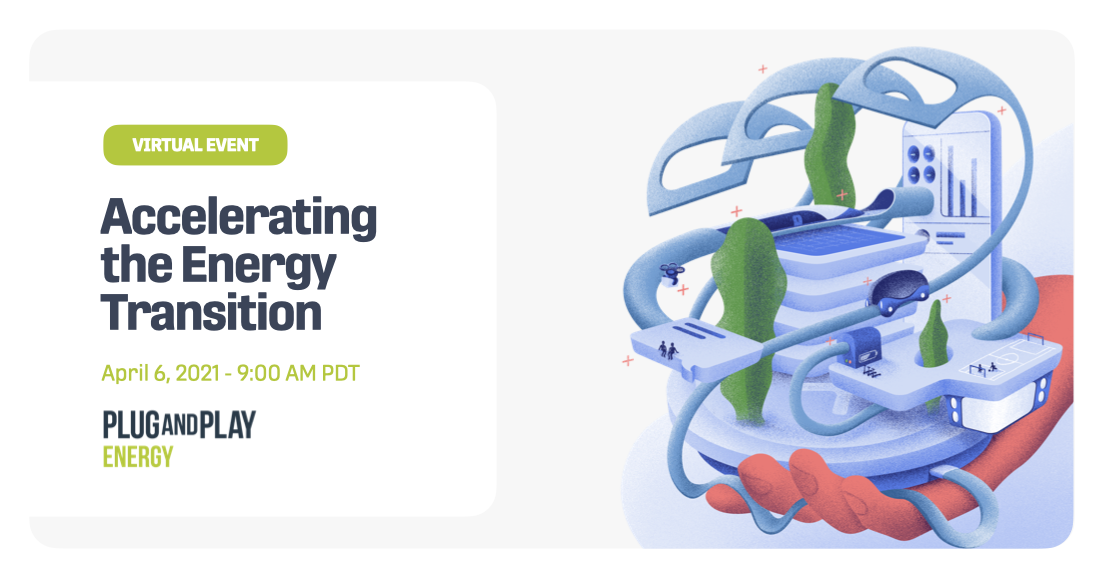 VIRTUAL EVENT

Accelerating the Energy Transition

April 6, 2021 - 9:00 AM PDT

PLUG AND PLAY
ENERGY